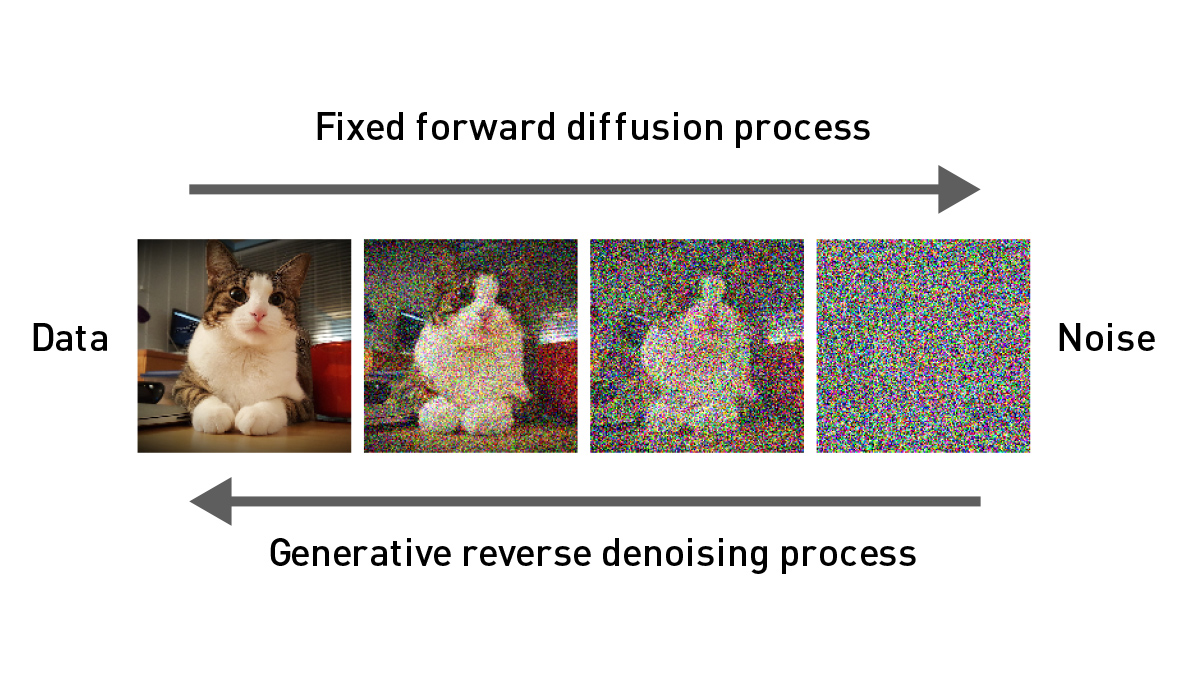 Fixed forward diffusion process

Data

Noise

Generative reverse denoising process